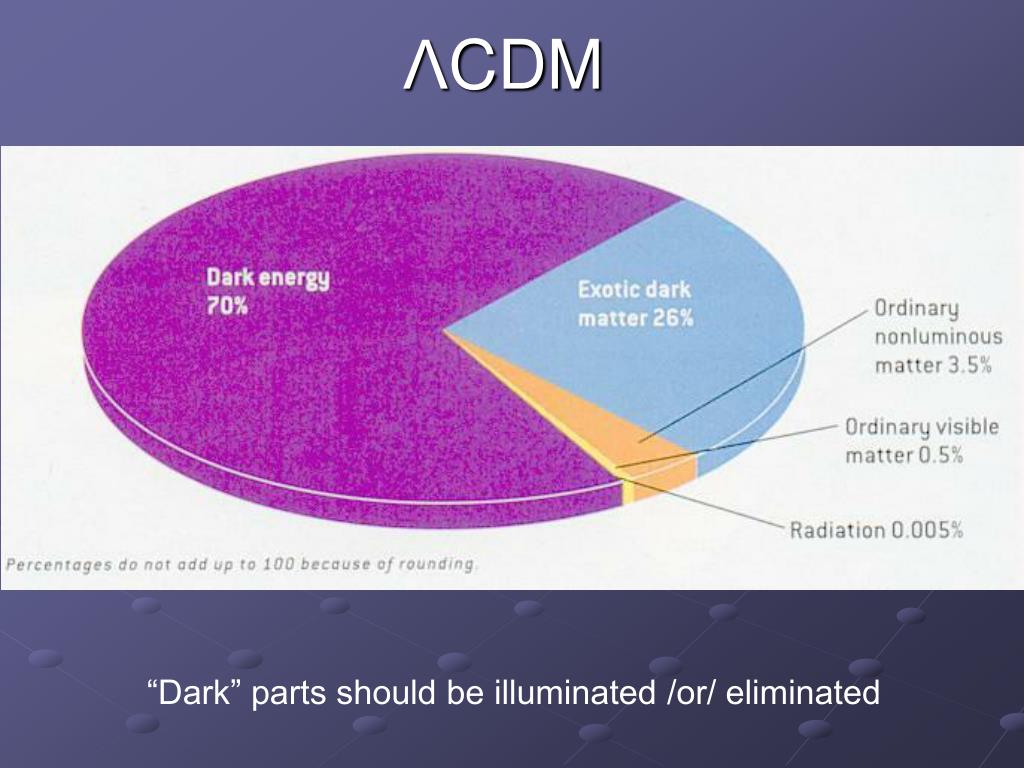 ΛCDM

Dark energy 70%

Exotic dark matter 26%

Ordinary nonluminous matter 3.5%

Ordinary visible matter 0.5%

Radiation 0.005%

Percentages do not add up to 100 because of rounding.

“Dark” parts should be illuminated /or/ eliminated